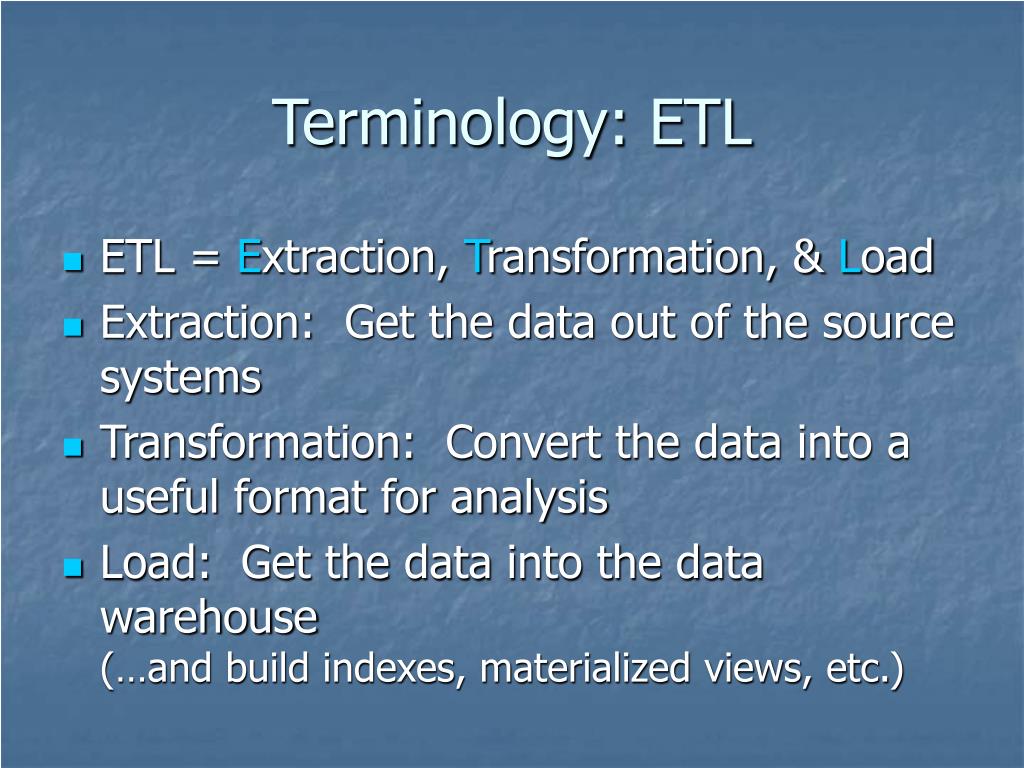 Terminology: ETL

- ETL = Extraction, Transformation, & Load
- Extraction:  Get the data out of the source systems
- Transformation:  Convert the data into a useful format for analysis
- Load:  Get the data into the data warehouse
(…and build indexes, materialized views, etc.)